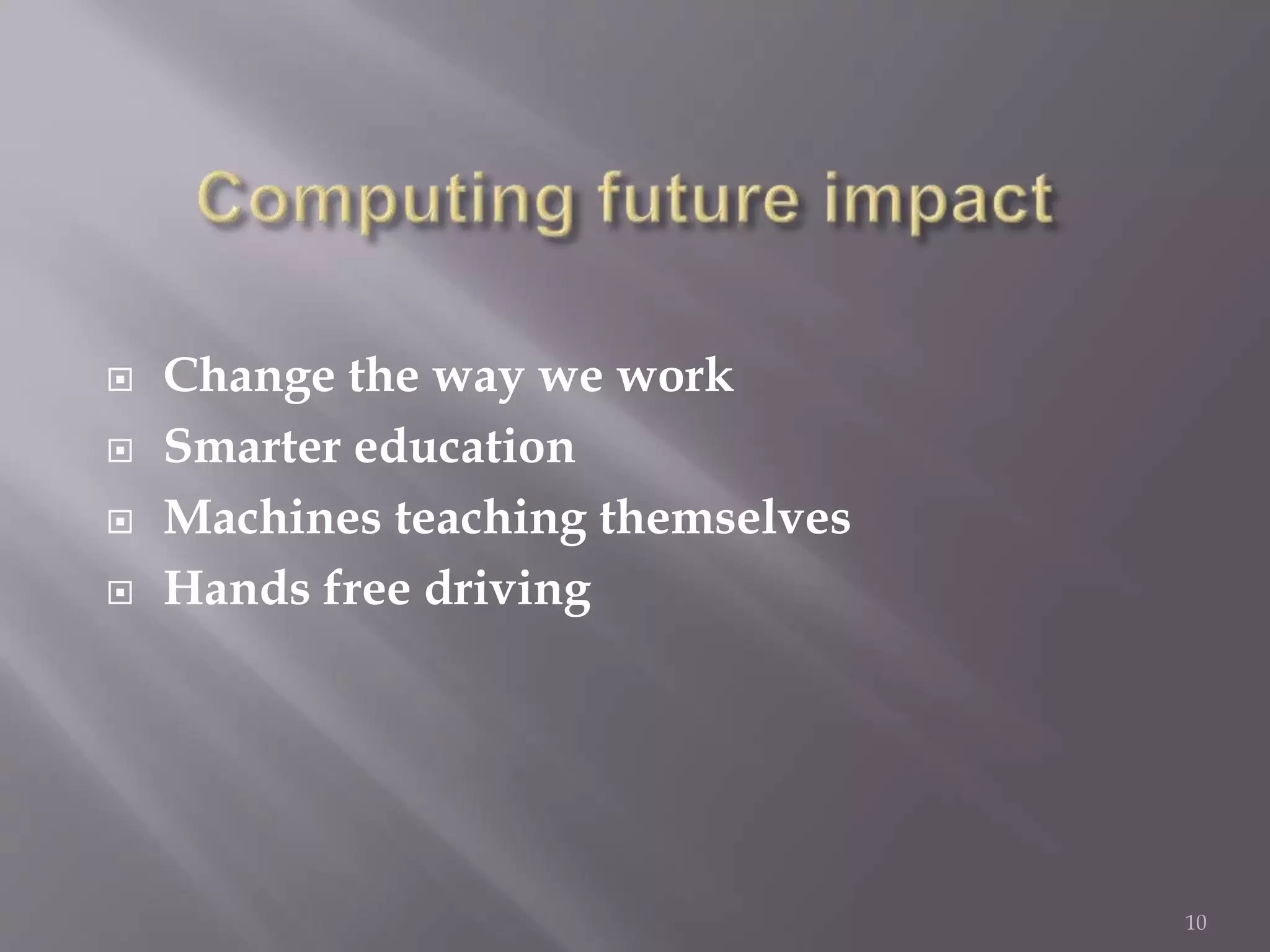 Computing future impact

- Change the way we work
- Smarter education
- Machines teaching themselves
- Hands free driving

10